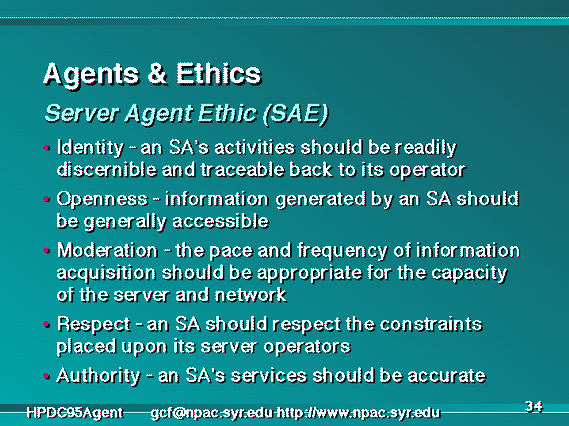 Agents & Ethics

Server Agent Ethic (SAE)

• Identity - an SA's activities should be readily discernible and traceable back to its operator

• Openness - information generated by an SA should be generally accessible

• Moderation - the pace and frequency of information acquisition should be appropriate for the capacity of the server and network

• Respect - an SA should respect the constraints placed upon its server operators

• Authority - an SA's services should be accurate

HPDC95Agent gcf@npac.syr.edu http://www.npac.syr.edu

34